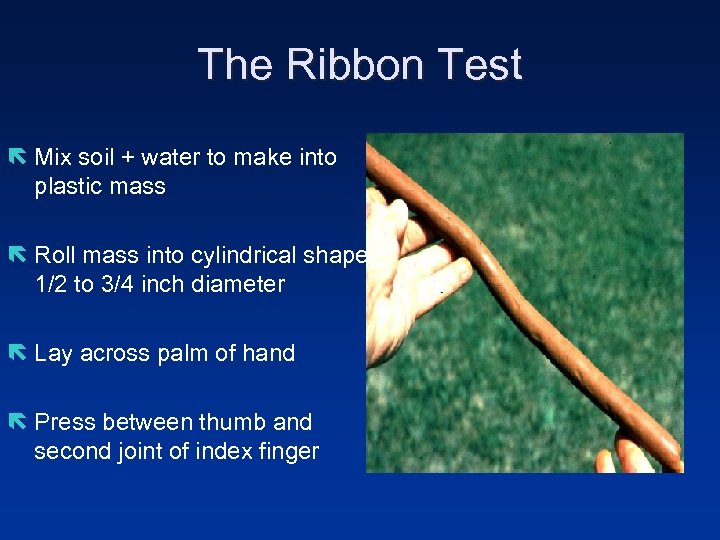 The Ribbon Test

Mix soil + water to make into plastic mass

Roll mass into cylindrical shape 1/2 to 3/4 inch diameter

Lay across palm of hand

Press between thumb and second joint of index finger